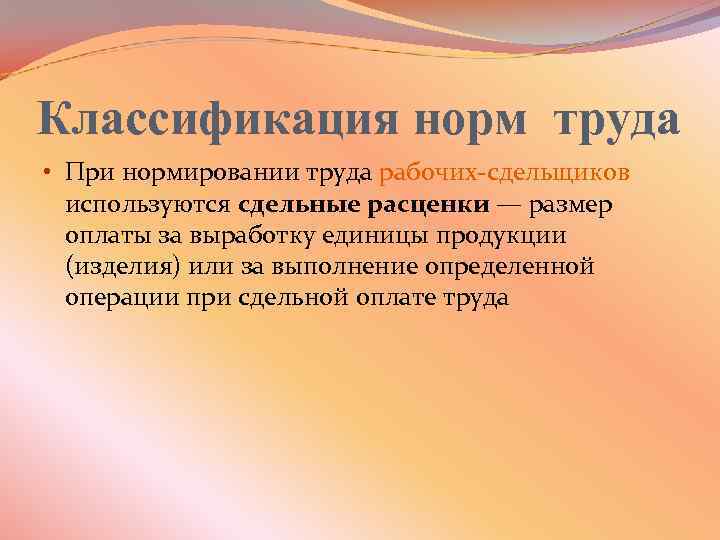 Классификация норм труда

• При нормировании труда рабочих-сдельщиков используются сдельные расценки — размер оплаты за выработку единицы продукции (изделия) или за выполнение определенной операции при сдельной оплате труда